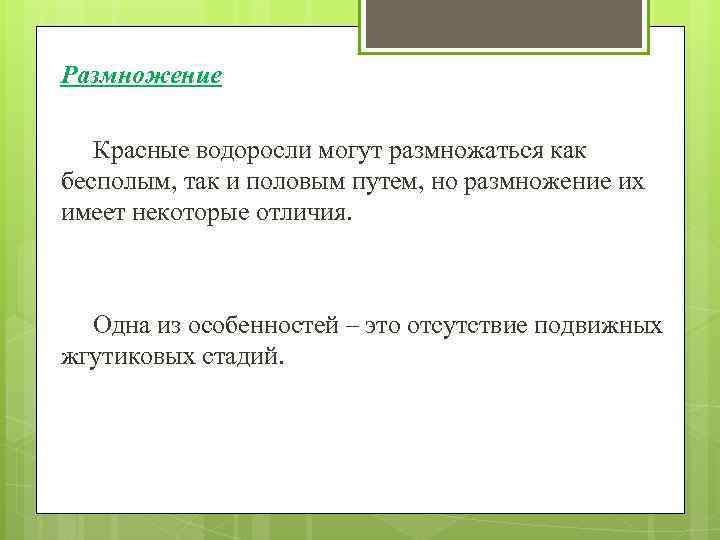 Размножение

Красные водоросли могут размножаться как бесполым, так и половым путем, но размножение их имеет некоторые отличия.

Одна из особенностей – это отсутствие подвижных жгутиковых стадий.